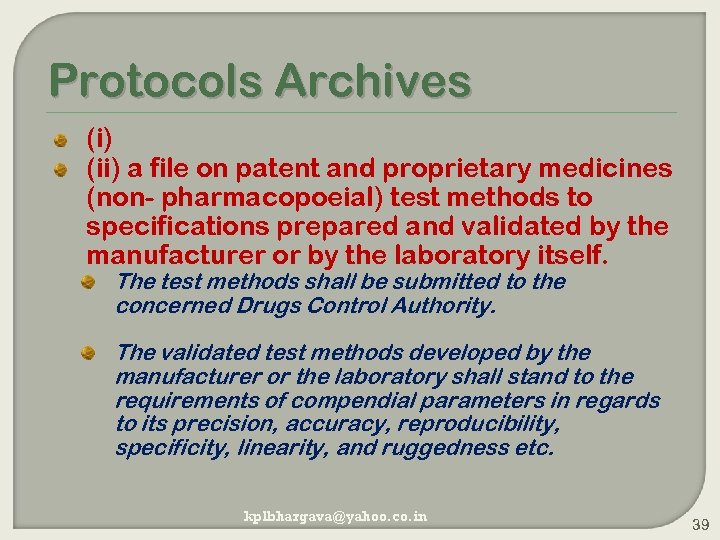 Protocols Archives

(i)

(ii) a file on patent and proprietary medicines (non- pharmacopoeial) test methods to specifications prepared and validated by the manufacturer or by the laboratory itself.

The test methods shall be submitted to the concerned Drugs Control Authority.

The validated test methods developed by the manufacturer or the laboratory shall stand to the requirements of compendial parameters in regards to its precision, accuracy, reproducibility, specificity, linearity, and ruggedness etc.

kplbhargava@yahoo.co.in

39